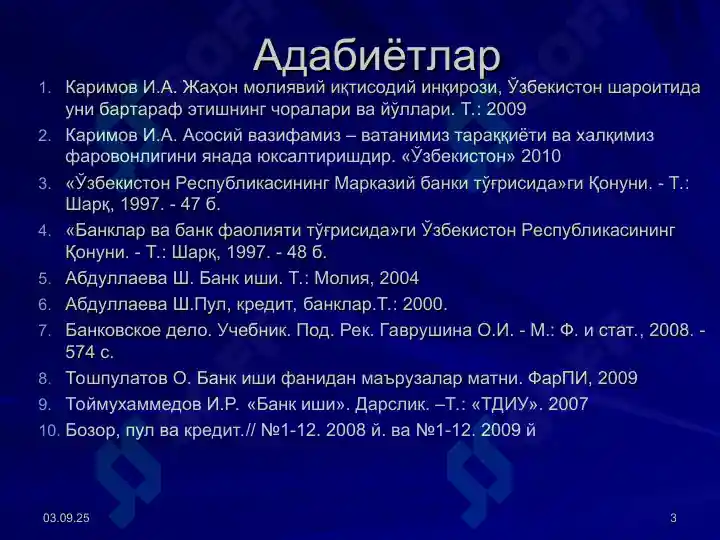 Адабиётлар

1. Каримов И.А. Жаҳон молиявий иқтисодий инқирози, Ўзбекистон шароитида уни бартараф этишнинг чоралари ва йўллари. Т.: 2009
2. Каримов И.А. Асосий вазифамиз – ватанимиз тараққиёти ва халқимиз фаровонлигини янада юксалтиришдир. «Ўзбекистон» 2010
3. «Ўзбекистон Республикасининг Марказий банки тўғрисида»ги Қонуни. - Т.: Шарқ, 1997. - 47 б.
4. «Банклар ва банк фаолияти тўғрисида»ги Ўзбекистон Республикасининг Қонуни. - Т.: Шарқ, 1997. - 48 б.
5. Абдуллаева Ш. Банк иши. Т.: Молия, 2004
6. Абдуллаева Ш.Пул, кредит, банклар.Т.: 2000.
7. Банковское дело. Учебник. Под. Рек. Гаврушина О.И. - М.: Ф. и стат., 2008. - 574 с.
8. Тошпулатов О. Банк иши фанидан маърузалар матни. ФарПИ, 2009
9. Тоймухаммедов И.Р. «Банк иши». Дарслик. –Т.: «ТДИУ». 2007
10. Бозор, пул ва кредит.// №1-12. 2008 й. ва №1-12. 2009 й

03.09.25

3